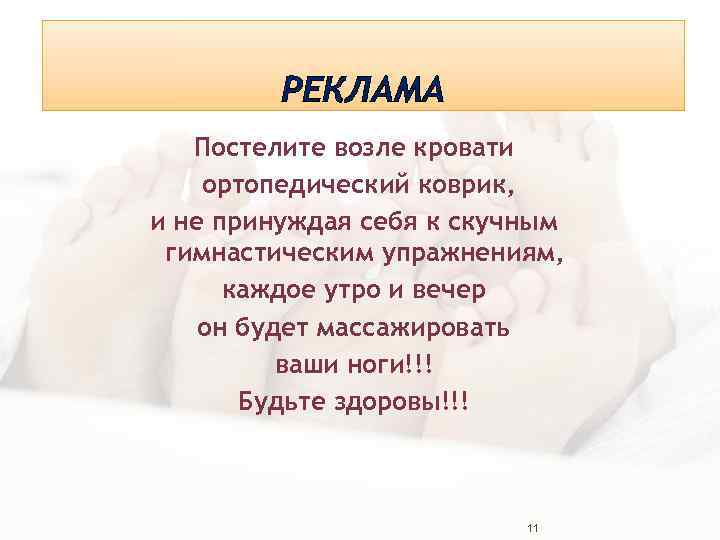 РЕКЛАМА

Постелите возле кровати ортопедический коврик, и не принуждая себя к скучным гимнастическим упражнениям, каждое утро и вечер он будет массажировать ваши ноги!!! Будьте здоровы!!!

11